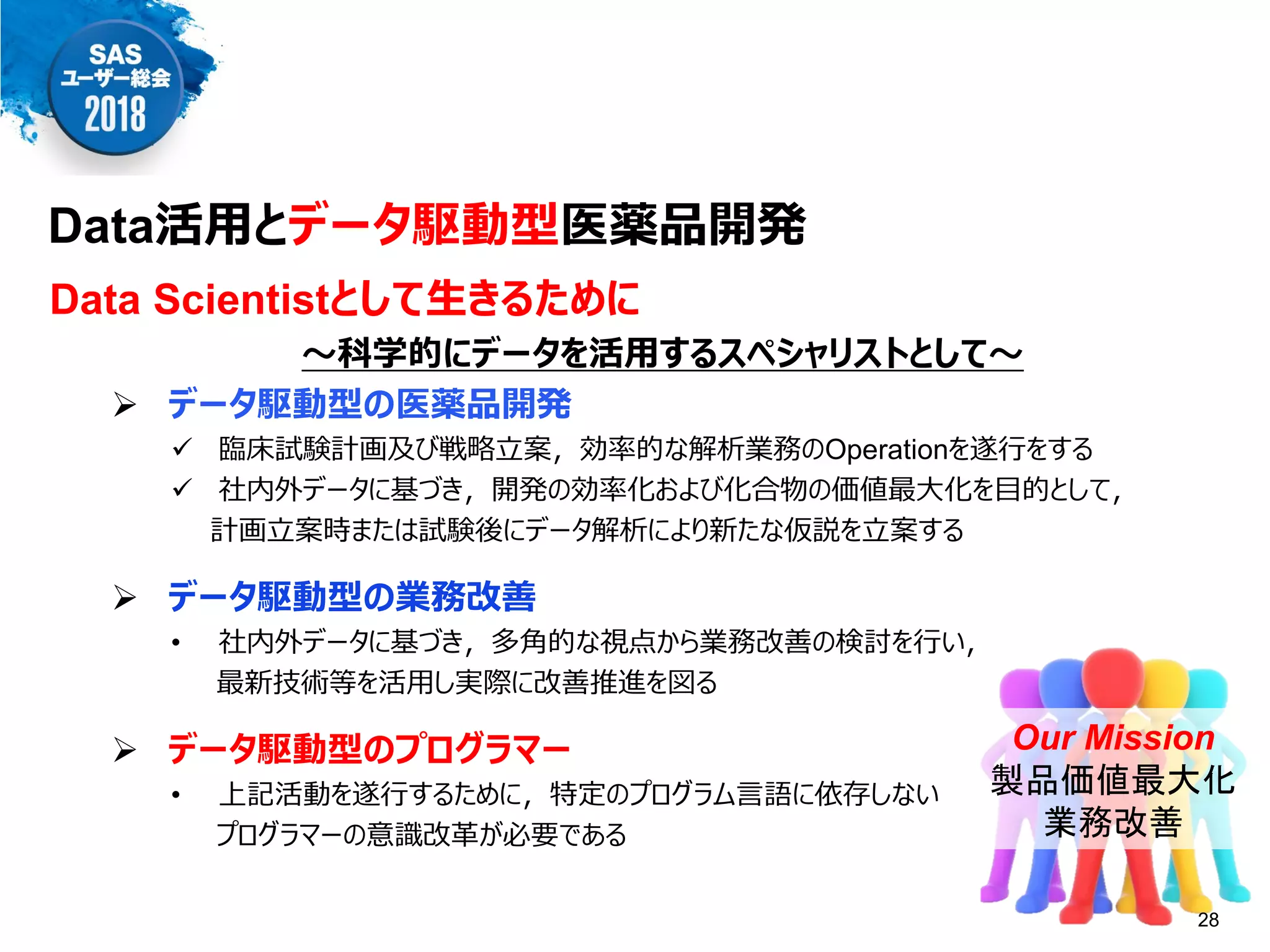 SAS
ユーザー総会
2018

Data活用とデータ駆動型医薬品開発

Data Scientistとして生きるために

～科学的にデータを活用するスペシャリストとして～

➢ データ駆動型の医薬品開発

✓ 臨床試験計画及び戦略立案，効率的な解析業務のOperationを遂行をする

✓ 社内外データに基づき，開発の効率化および化合物の価値最大化を目的として，計画立案時または試験後にデータ解析により新たな仮説を立案する

➢ データ駆動型の業務改善

• 社内外データに基づき，多角的な視点から業務改善の検討を行い，最新技術等を活用し実際に改善推進を図る

➢ データ駆動型のプログラマー

• 上記活動を遂行するために，特定のプログラム言語に依存しないプログラマーの意識改革が必要である

Our Mission
製品価値最大化
業務改善

28